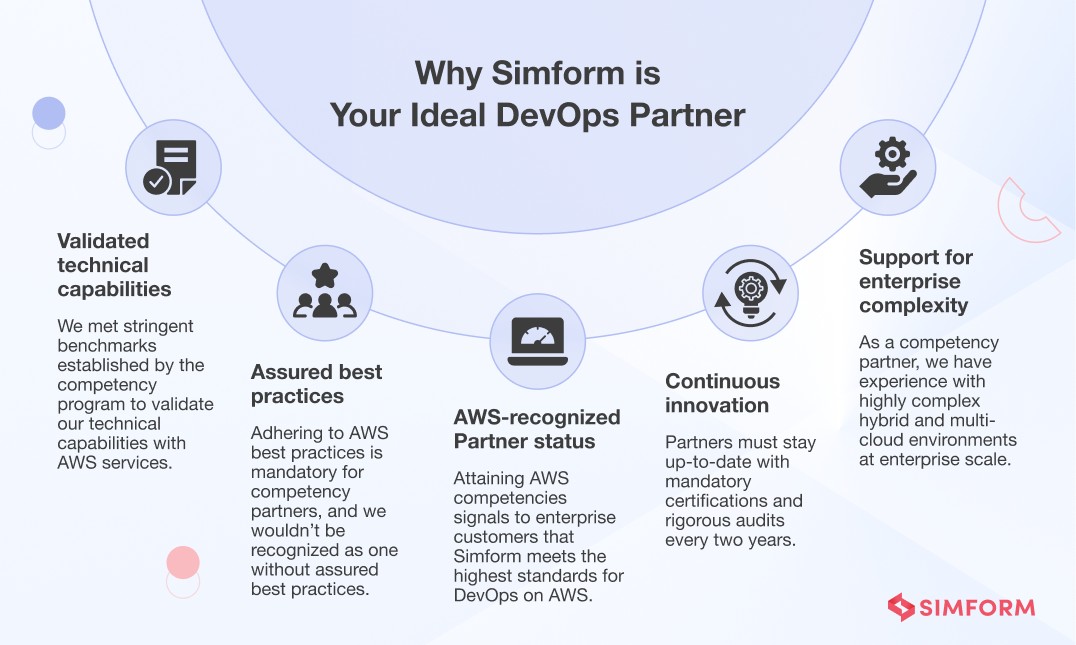 Why Simform is Your Ideal DevOps Partner

Validated technical capabilities

We met stringent benchmarks established by the competency program to validate our technical capabilities with AWS services.

Assured best practices

Adhering to AWS best practices is mandatory for competency partners, and we wouldn't be recognized as one without assured best practices.

AWS-recognized Partner status

Attaining AWS competencies signals to enterprise customers that Simform meets the highest standards for DevOps on AWS.

Continuous innovation

Partners must stay up-to-date with mandatory certifications and rigorous audits every two years.

Support for enterprise complexity

As a competency partner, we have experience with highly complex hybrid and multi-cloud environments at enterprise scale.

SIMFORM